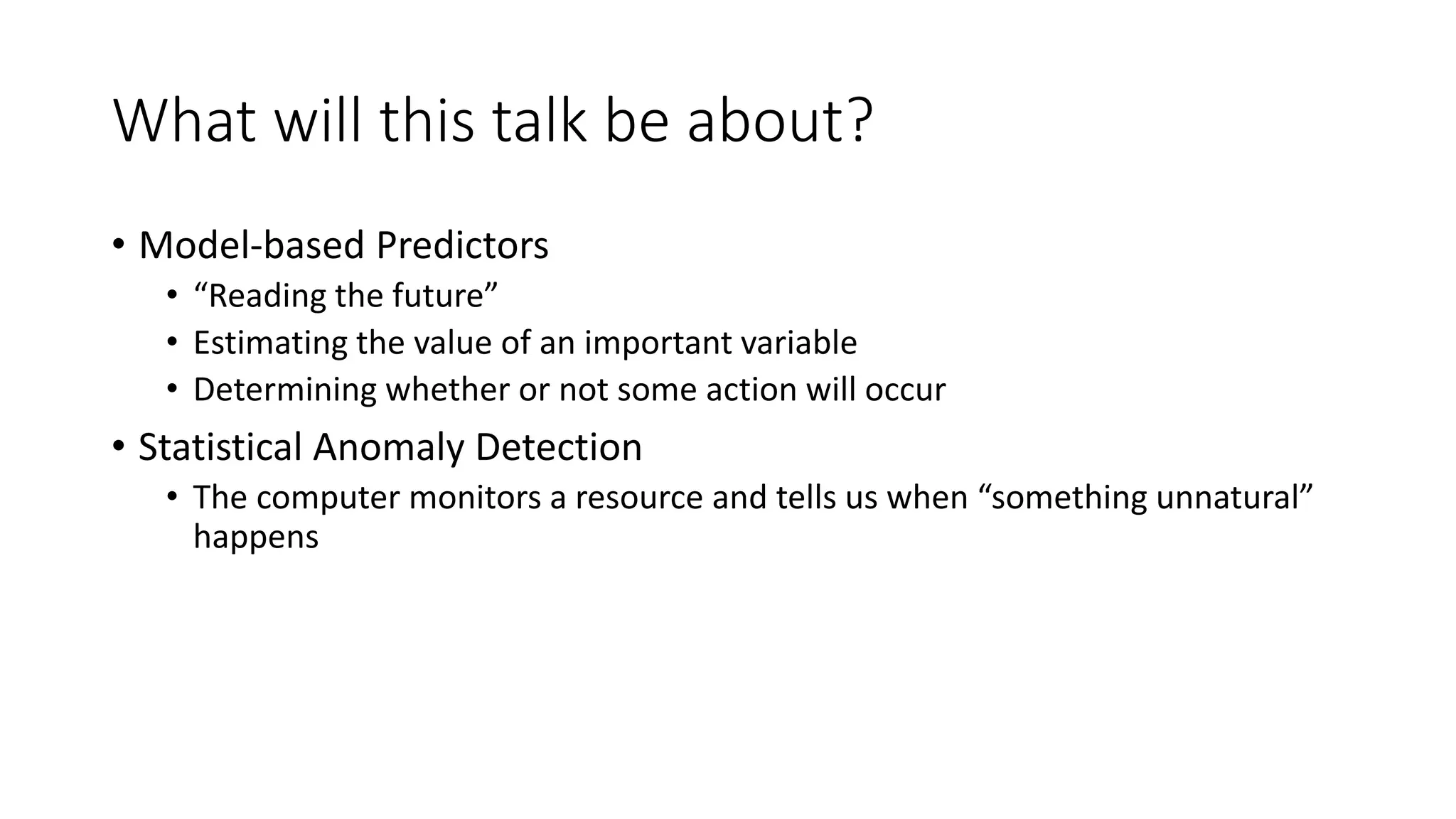 What will this talk be about?

• Model-based Predictors
  • “Reading the future”
  • Estimating the value of an important variable
  • Determining whether or not some action will occur
• Statistical Anomaly Detection
  • The computer monitors a resource and tells us when “something unnatural” happens